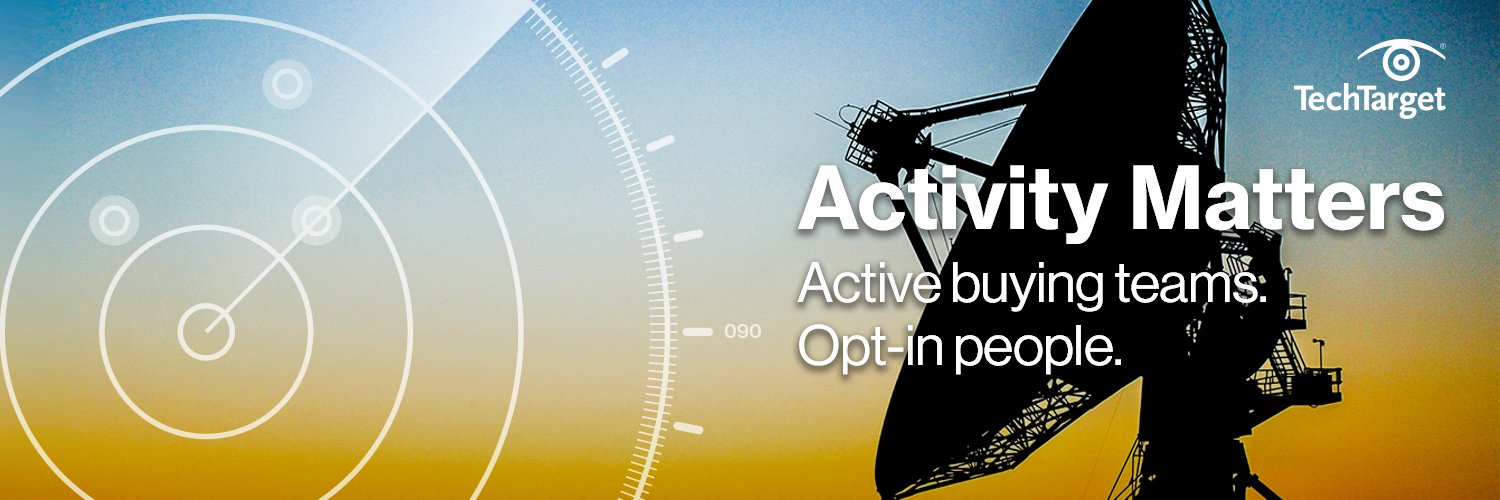 090

TechTarget®

Activity Matters

Active buying teams. Opt-in people.